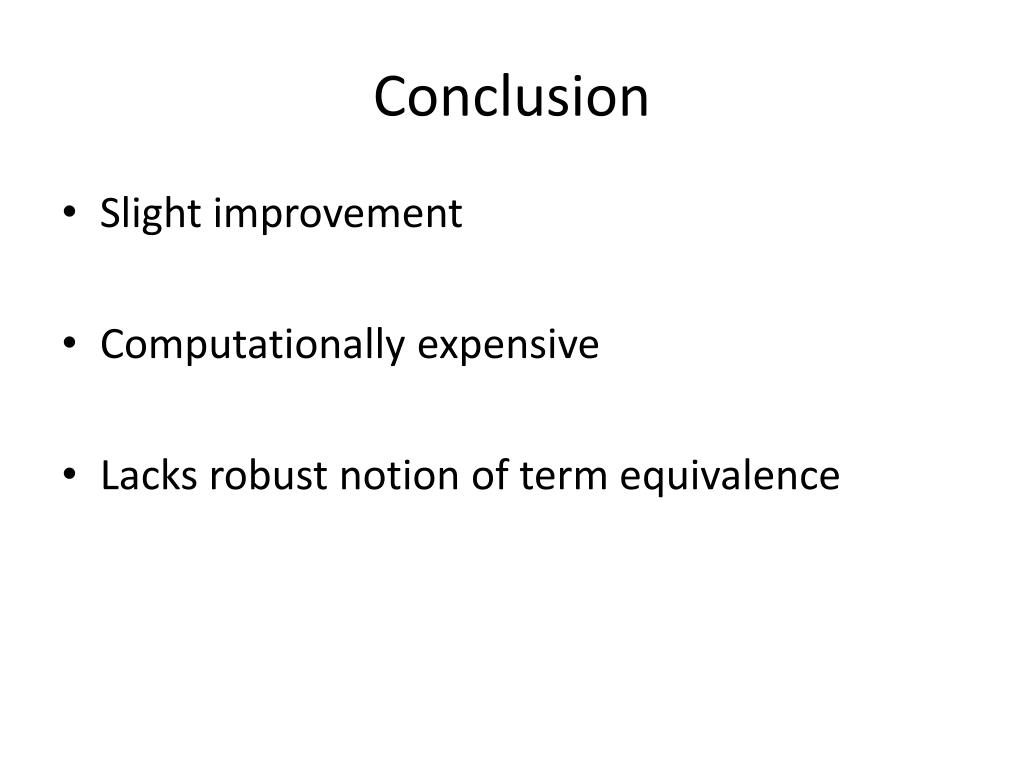 Conclusion

• Slight improvement

• Computationally expensive

• Lacks robust notion of term equivalence